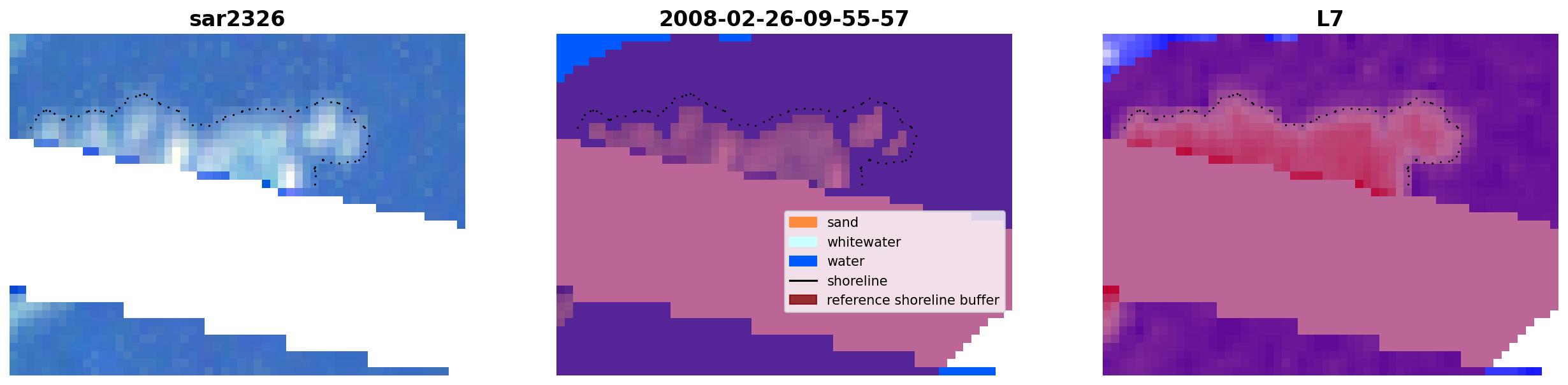 sar2326

2008-02-26-09-55-57

sand
whitewater
water
shoreline
reference shoreline buffer

L7